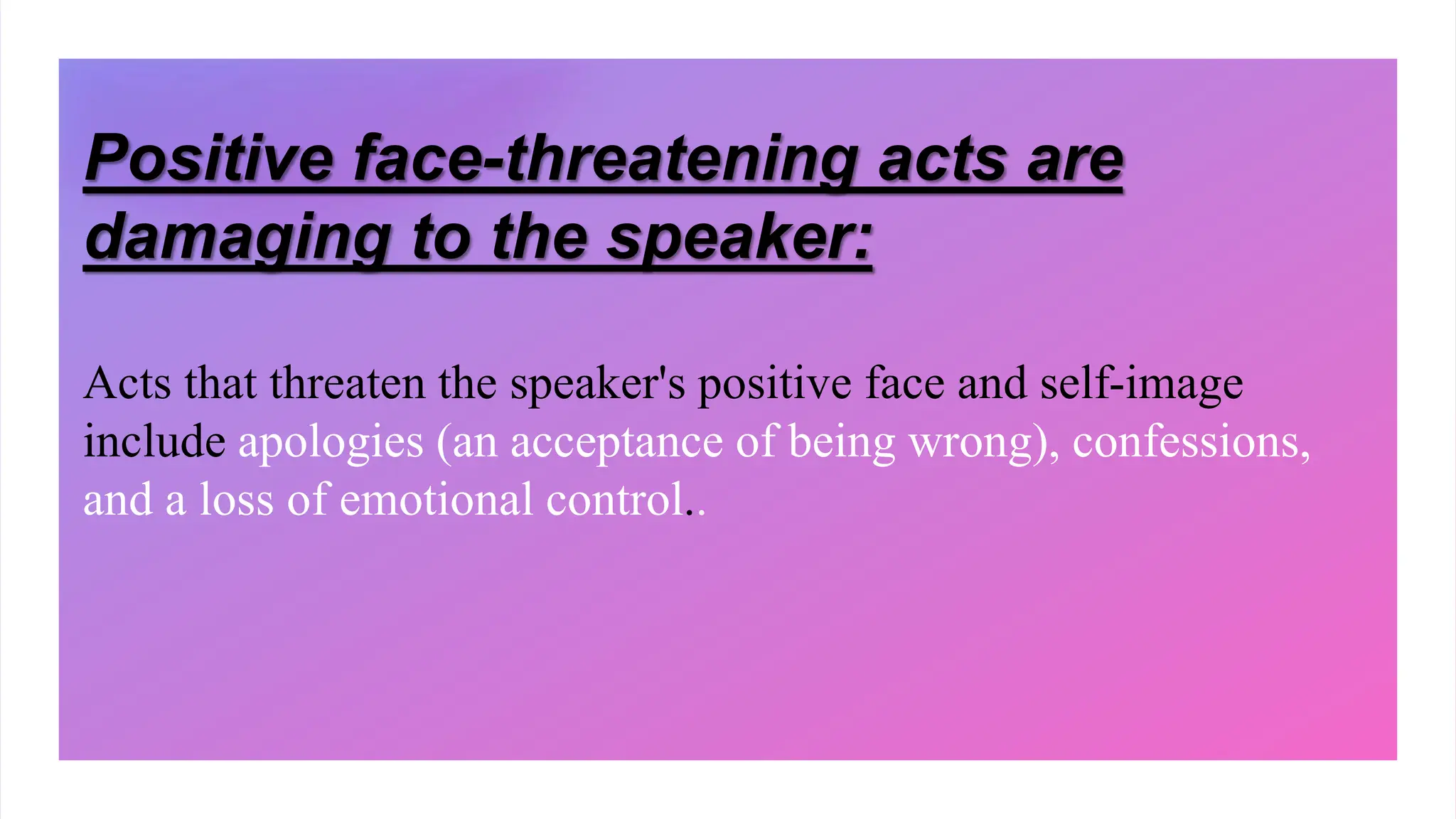 Positive face-threatening acts are damaging to the speaker:

Acts that threaten the speaker's positive face and self-image include apologies (an acceptance of being wrong), confessions, and a loss of emotional control..